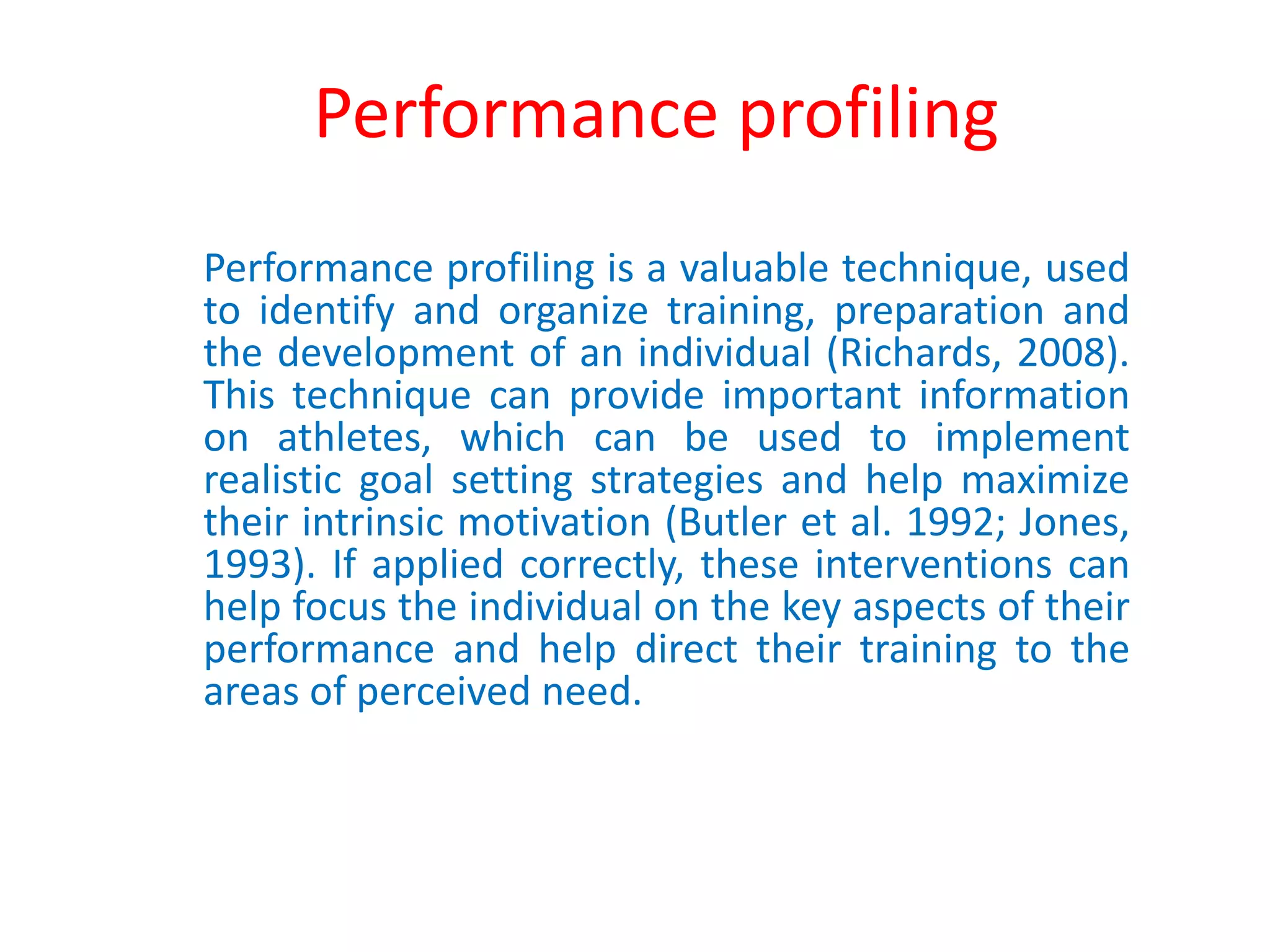 Performance profiling

Performance profiling is a valuable technique, used to identify and organize training, preparation and the development of an individual (Richards, 2008). This technique can provide important information on athletes, which can be used to implement realistic goal setting strategies and help maximize their intrinsic motivation (Butler et al. 1992; Jones, 1993). If applied correctly, these interventions can help focus the individual on the key aspects of their performance and help direct their training to the areas of perceived need.